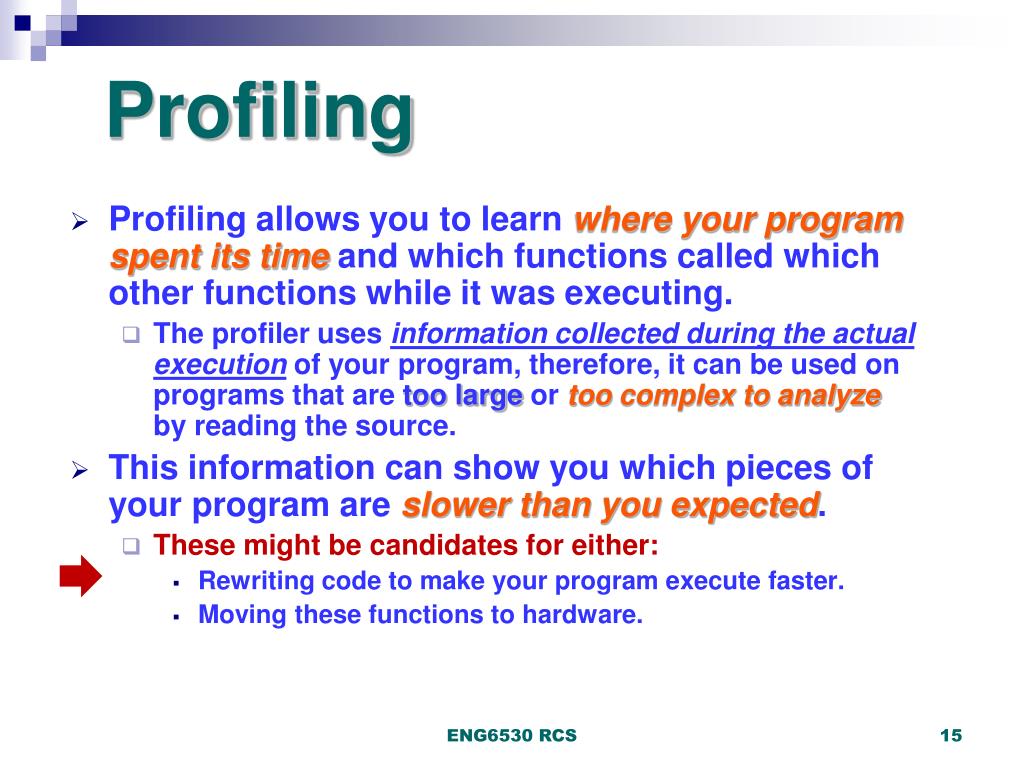 Profiling

➢ Profiling allows you to learn where your program spent its time and which functions called which other functions while it was executing.

❑ The profiler uses information collected during the actual execution of your program, therefore, it can be used on programs that are too large or too complex to analyze by reading the source.

➢ This information can show you which pieces of your program are slower than you expected.

❑ These might be candidates for either:

▪ Rewriting code to make your program execute faster.

▪ Moving these functions to hardware.

ENG6530 RCS

15